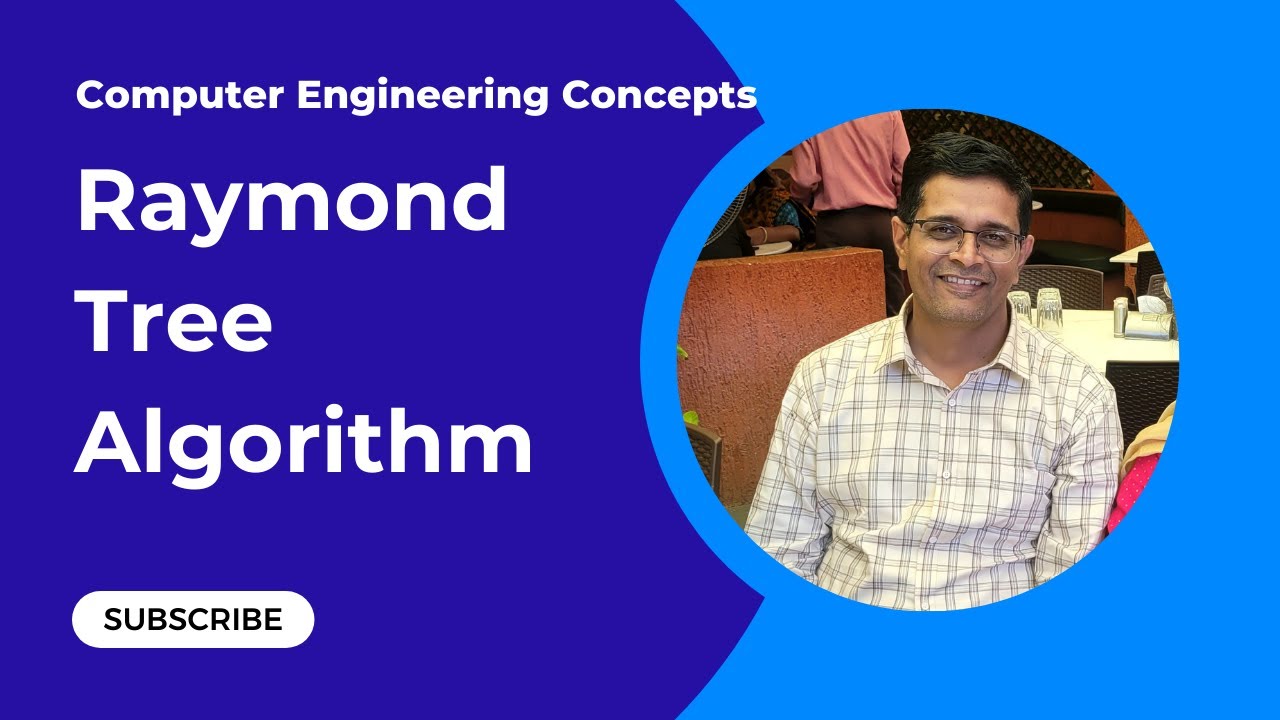 Computer Engineering Concepts

Raymond Tree Algorithm

SUBSCRIBE